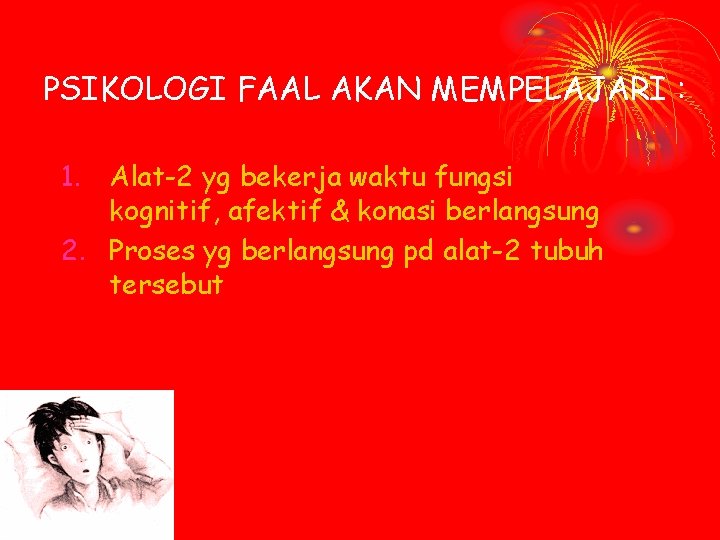 PSIKOLOGI FAAL AKAN MEMPELAJARI :

1. Alat-2 yg bekerja waktu fungsi kognitif, afektif & konasi berlangsung
2. Proses yg berlangsung pd alat-2 tubuh tersebut